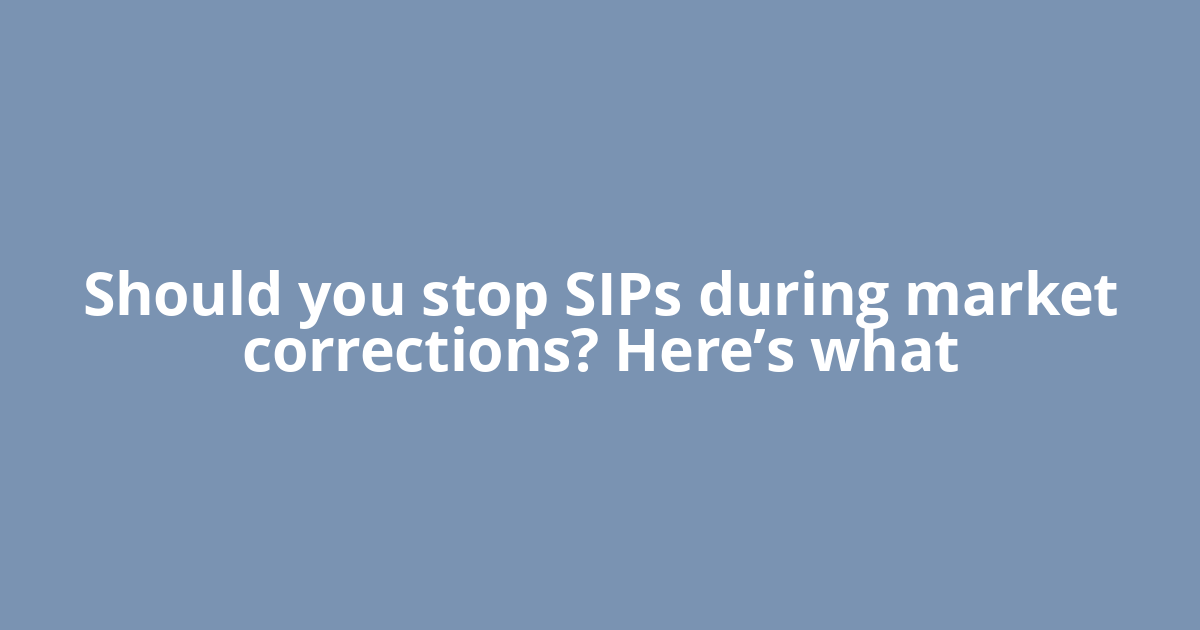 Should you stop SIPs during market corrections? Here’s what